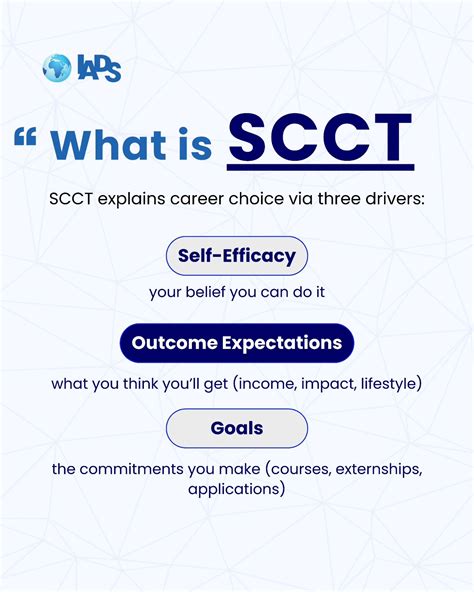 IAPS

“ What is SCCT

SCCT explains career choice via three drivers:

Self-Efficacy

your belief you can do it

Outcome Expectations

what you think you'll get (income, impact, lifestyle)

Goals

the commitments you make (courses, externships, applications)